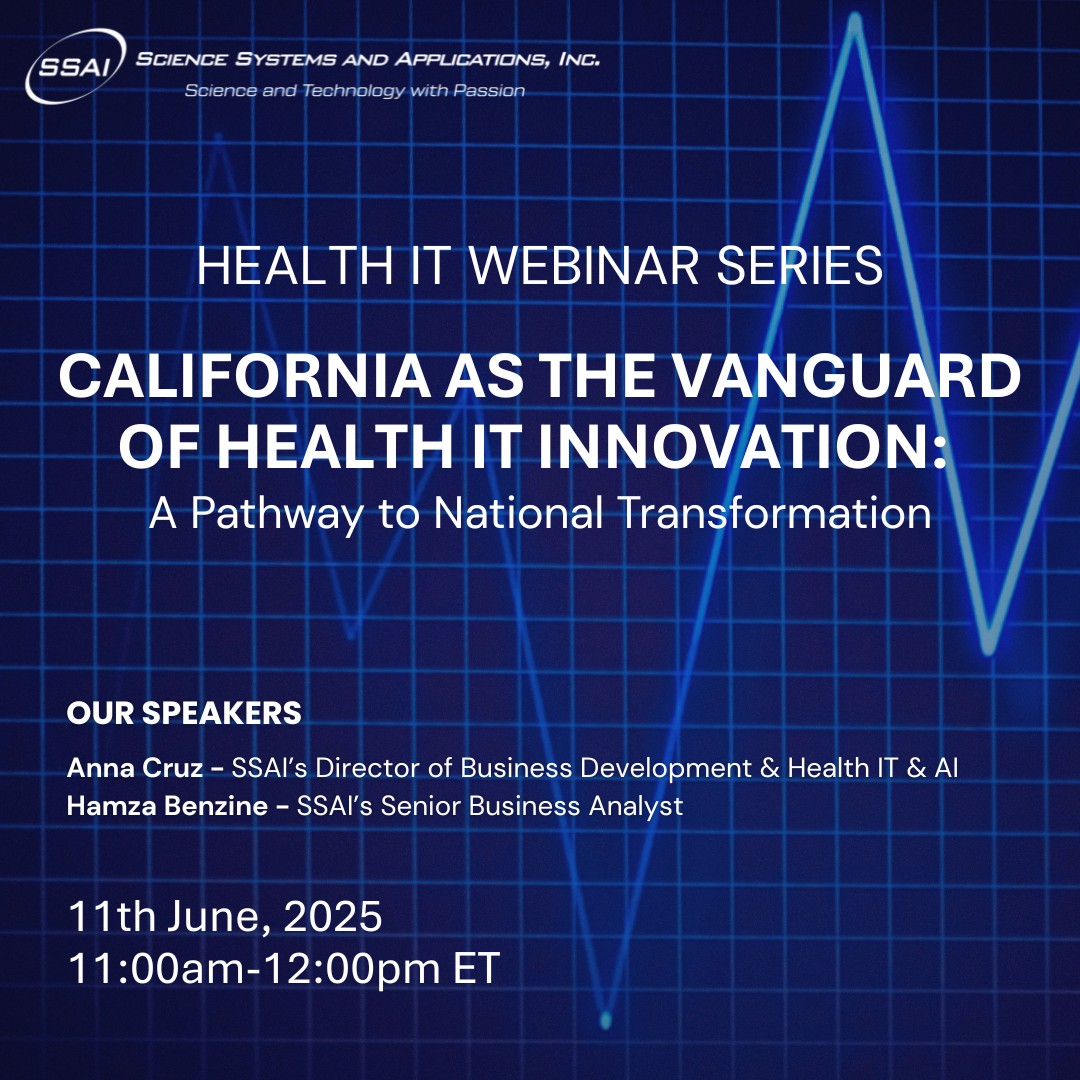 SSAI SCIENCE SYSTEMS AND APPLICATIONS, INC.
Science and Technology with Passion

HEALTH IT WEBINAR SERIES

CALIFORNIA AS THE VANGUARD OF HEALTH IT INNOVATION:
A Pathway to National Transformation

OUR SPEAKERS

Anna Cruz - SSAI's Director of Business Development & Health IT & AI
Hamza Benzine - SSAI's Senior Business Analyst

11th June, 2025
11:00am-12:00pm ET